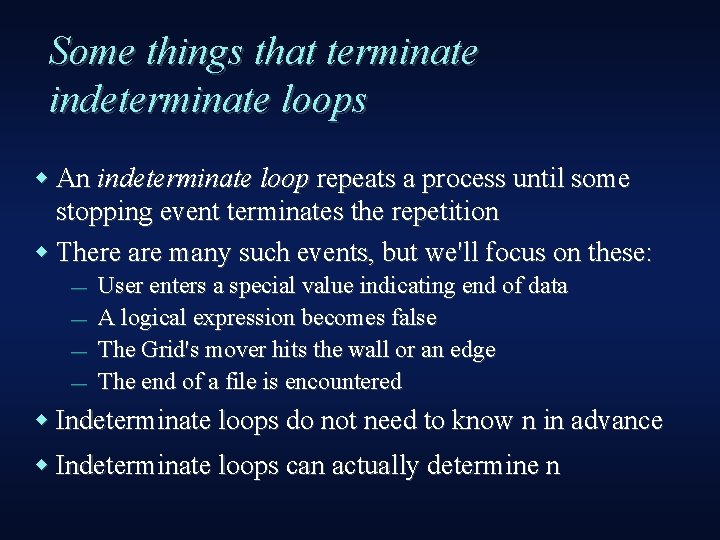 Some things that terminate indeterminate loops

◆ An indeterminate loop repeats a process until some stopping event terminates the repetition

◆ There are many such events, but we'll focus on these:

— User enters a special value indicating end of data

— A logical expression becomes false

— The Grid's mover hits the wall or an edge

— The end of a file is encountered

◆ Indeterminate loops do not need to know n in advance

◆ Indeterminate loops can actually determine n